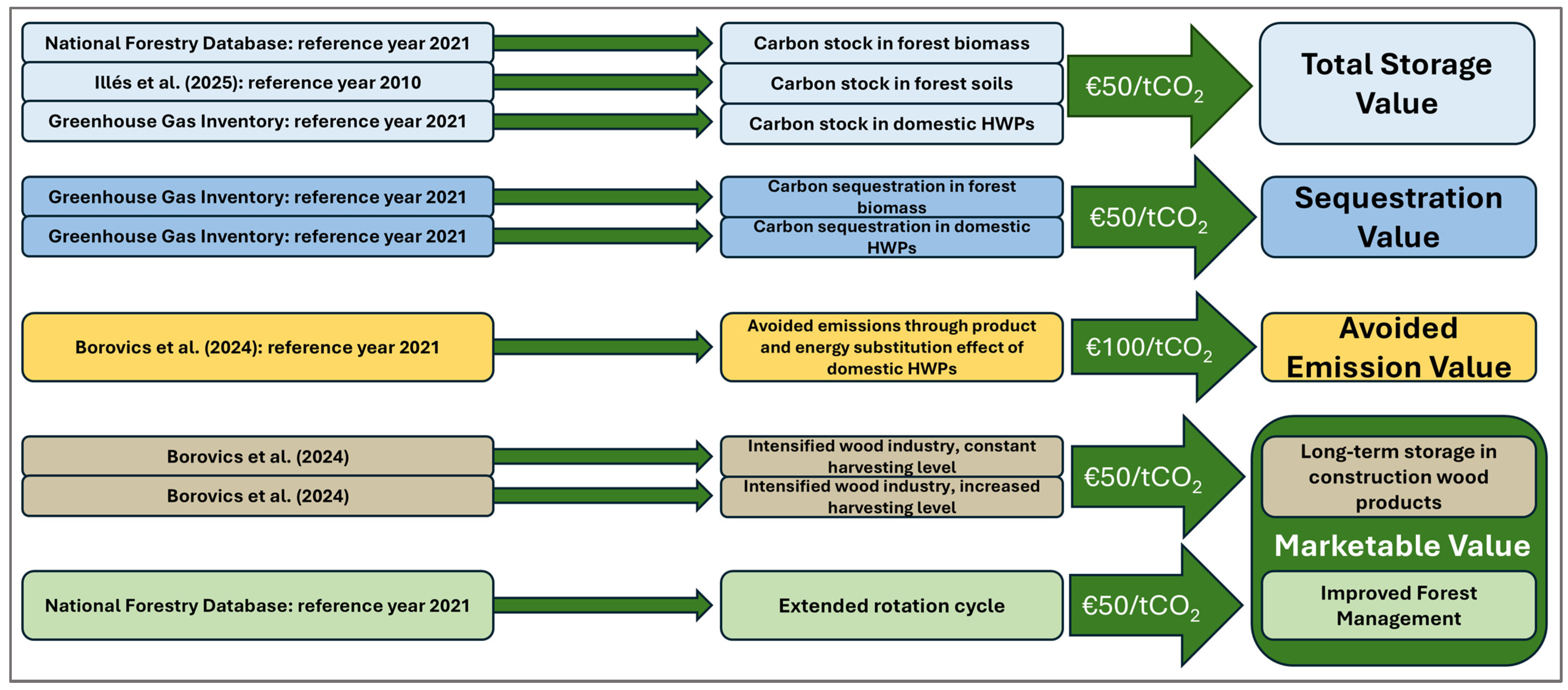 National Forestry Database: reference year 2021

Illés et al. (2025): reference year 2010

Greenhouse Gas Inventory: reference year 2021

Carbon stock in forest biomass

Carbon stock in forest soils

Carbon stock in domestic HWPs

€50/t$CO_2$

Total Storage Value

Greenhouse Gas Inventory: reference year 2021

Greenhouse Gas Inventory: reference year 2021

Carbon sequestration in forest biomass

Carbon sequestration in domestic HWPs

€50/t$CO_2$

Sequestration Value

Borovics et al. (2024): reference year 2021

Avoided emissions through product and energy substitution effect of domestic HWPs

€100/t$CO_2$

Avoided Emission Value

Borovics et al. (2024)

Borovics et al. (2024)

Intensified wood industry, constant harvesting level

Intensified wood industry, increased harvesting level

€50/t$CO_2$

Long-term storage in construction wood products

Marketable Value

National Forestry Database: reference year 2021

Extended rotation cycle

€50/t$CO_2$

Improved Forest Management